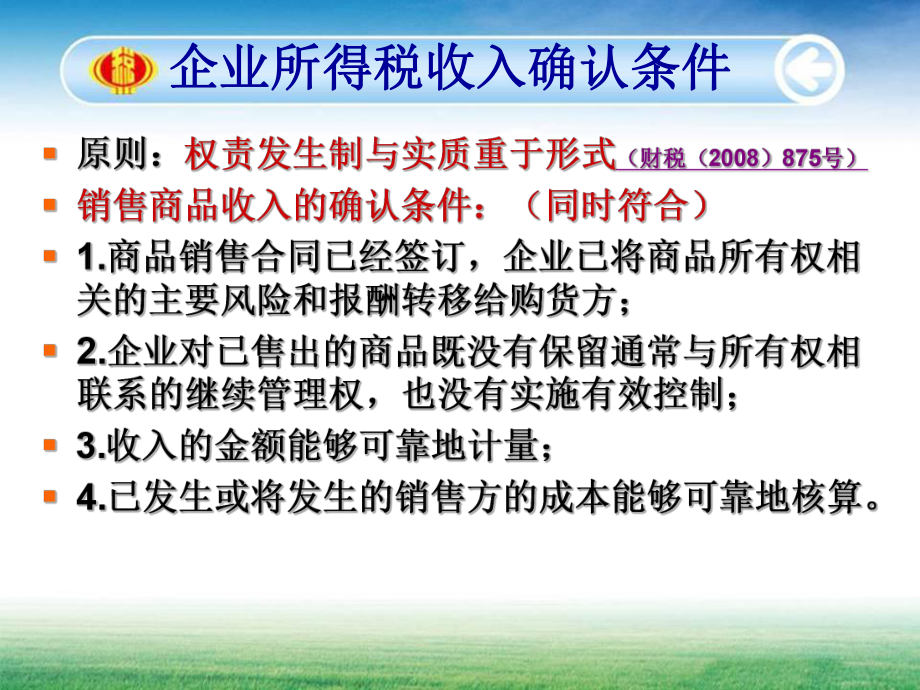 企业所得税收入确认条件

原则：权责发生制与实质重于形式（财税（2008）875号）

销售商品收入的确认条件：（同时符合）

1.商品销售合同已经签订，企业已将商品所有权相关的主要风险和报酬转移给购货方；

2.企业对已售出的商品既没有保留通常与所有权相联系的继续管理权，也没有实施有效控制；

3.收入的金额能够可靠地计量；

4.已发生或将发生的销售方的成本能够可靠地核算。